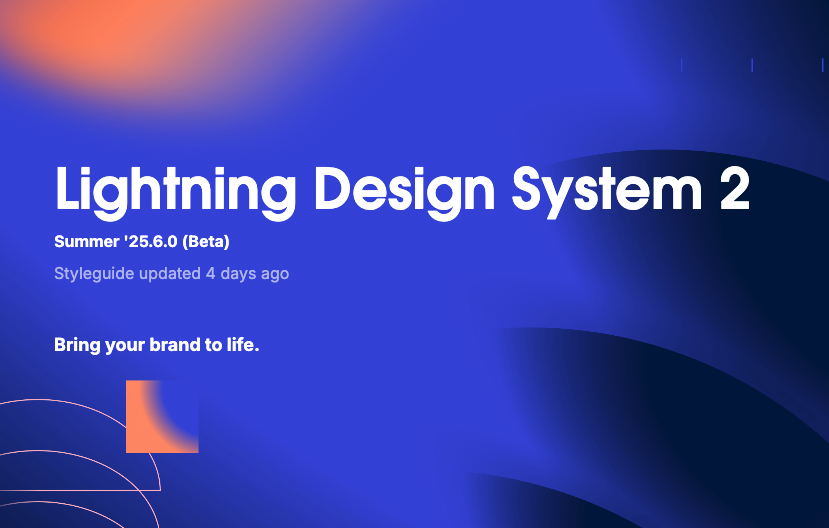 Lightning Design System 2

Summer '25.6.0 (Beta)

Styleguide updated 4 days ago

Bring your brand to life.